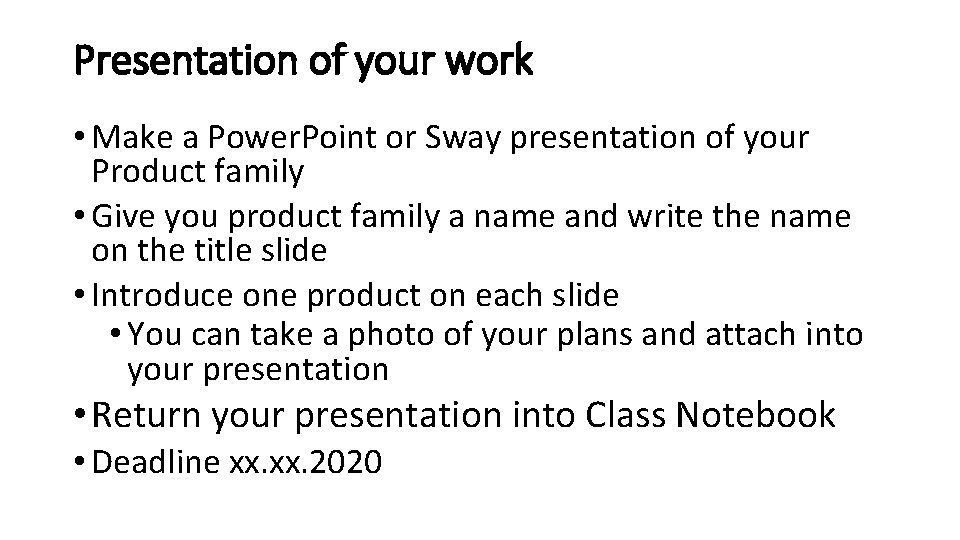 Presentation of your work

• Make a PowerPoint or Sway presentation of your Product family

• Give you product family a name and write the name on the title slide

• Introduce one product on each slide

  • You can take a photo of your plans and attach into your presentation

• Return your presentation into Class Notebook

• Deadline xx.xx.2020